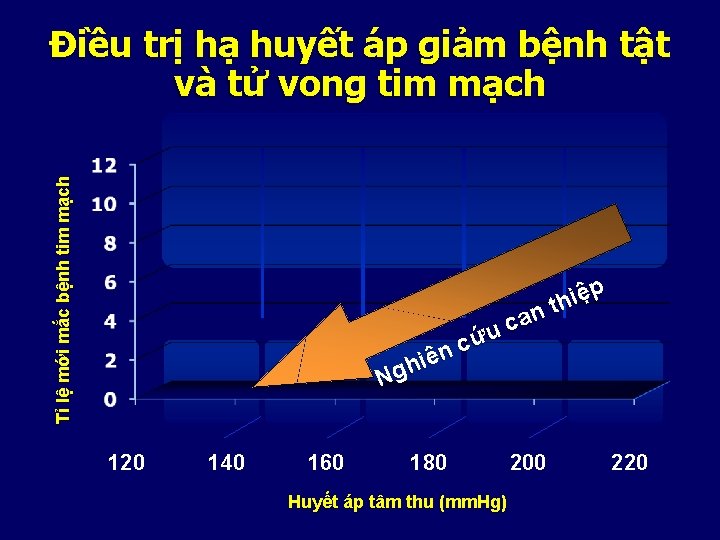 Điều trị hạ huyết áp giảm bệnh tật và tử vong tim mạch

Tỉ lệ mới mắc bệnh tim mạch

12
10
8
6
4
2
0

Nghiên cứu can thiệp

120 140 160 180 200 220

Huyết áp tâm thu (mmHg)